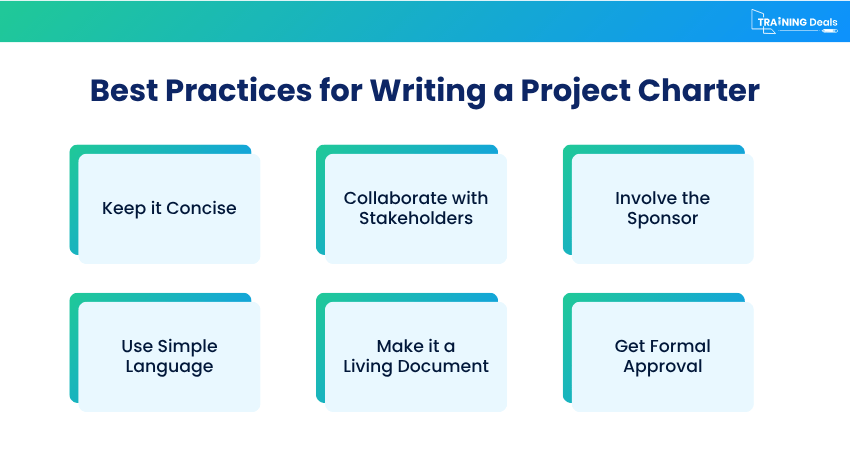 TRAINING Deals

Best Practices for Writing a Project Charter

Keep it Concise

Collaborate with Stakeholders

Involve the Sponsor

Use Simple Language

Make it a Living Document

Get Formal Approval